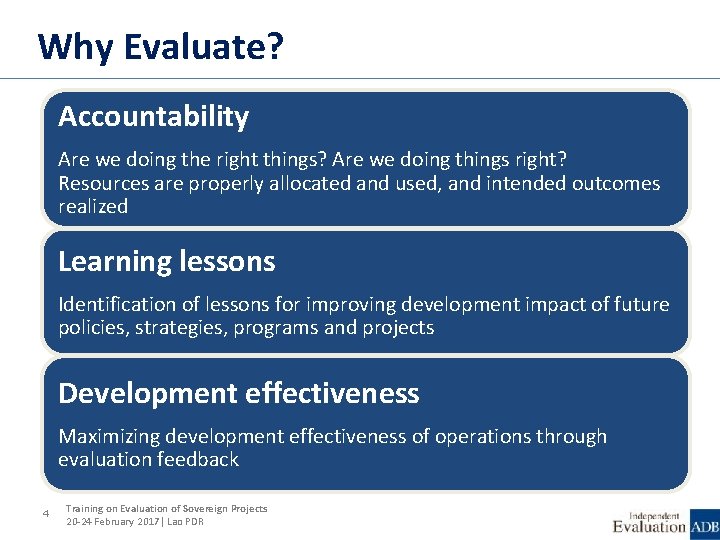 Why Evaluate?

Accountability

Are we doing the right things? Are we doing things right? Resources are properly allocated and used, and intended outcomes realized

Learning lessons

Identification of lessons for improving development impact of future policies, strategies, programs and projects

Development effectiveness

Maximizing development effectiveness of operations through evaluation feedback

4

Training on Evaluation of Sovereign Projects
20-24 February 2017 | Lao PDR

Independent Evaluation ADB